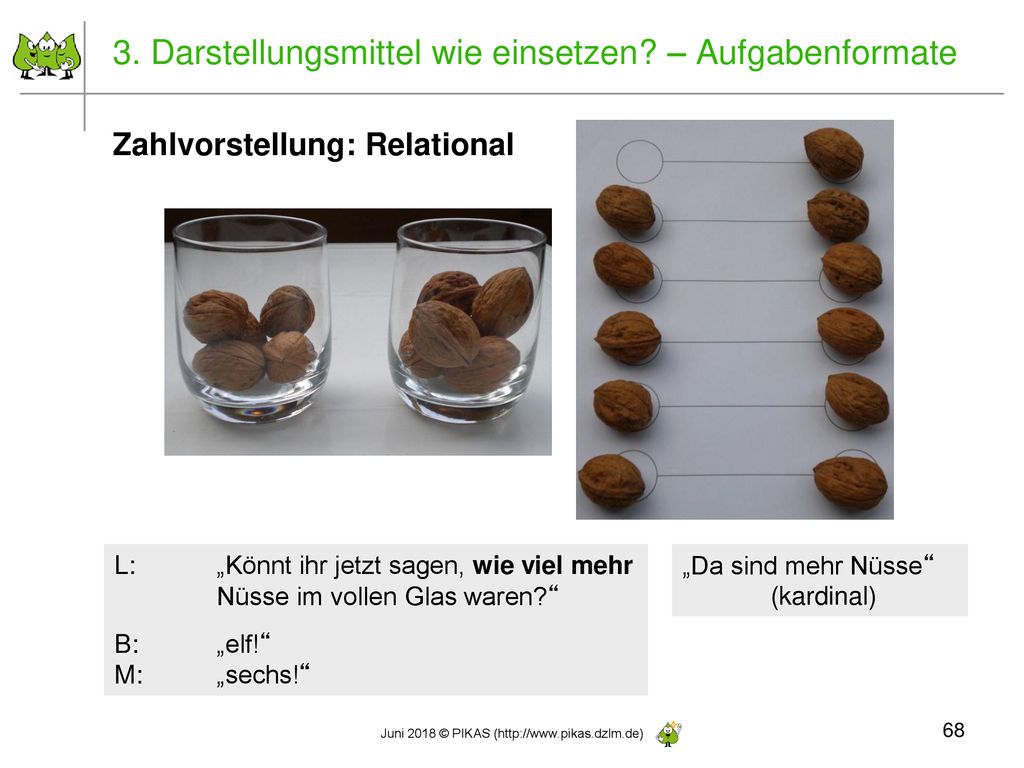 3. Darstellungsmittel wie einsetzen? – Aufgabenformate

Zahlvorstellung: Relational

L: „Könnt ihr jetzt sagen, wie viel mehr Nüsse im vollen Glas waren?“

B: „elf!“
M: „sechs!“

„Da sind mehr Nüsse“ (kardinal)

Juni 2018 © PIKAS (http://www.pikas.dzlm.de)

68